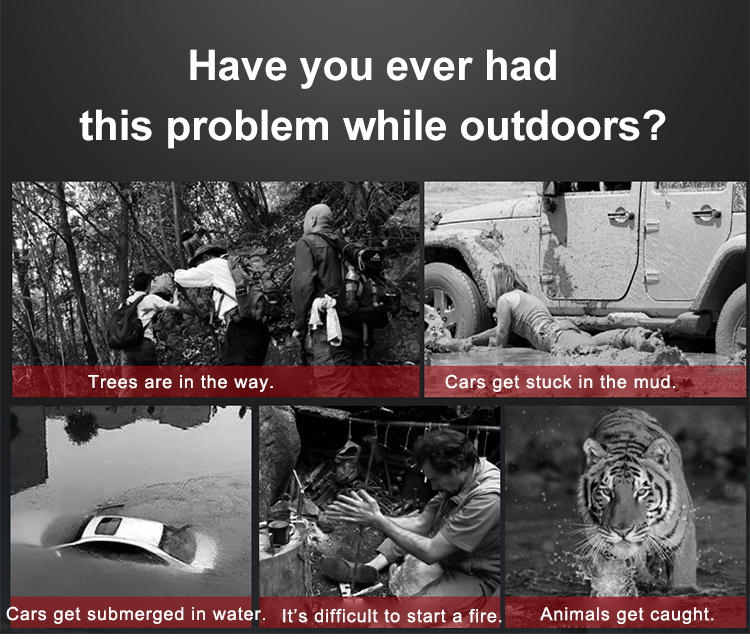 Have you ever had
this problem while outdoors?

Trees are in the way.

Cars get stuck in the mud.

Cars get submerged in water.

It's difficult to start a fire.

Animals get caught.